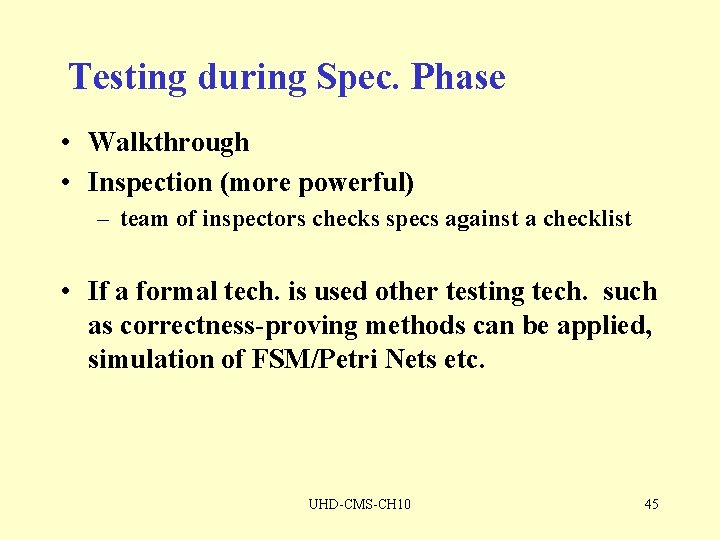 Testing during Spec. Phase

• Walkthrough
• Inspection (more powerful)
– team of inspectors checks specs against a checklist

• If a formal tech. is used other testing tech. such as correctness-proving methods can be applied, simulation of FSM/Petri Nets etc.

UHD-CMS-CH10

45